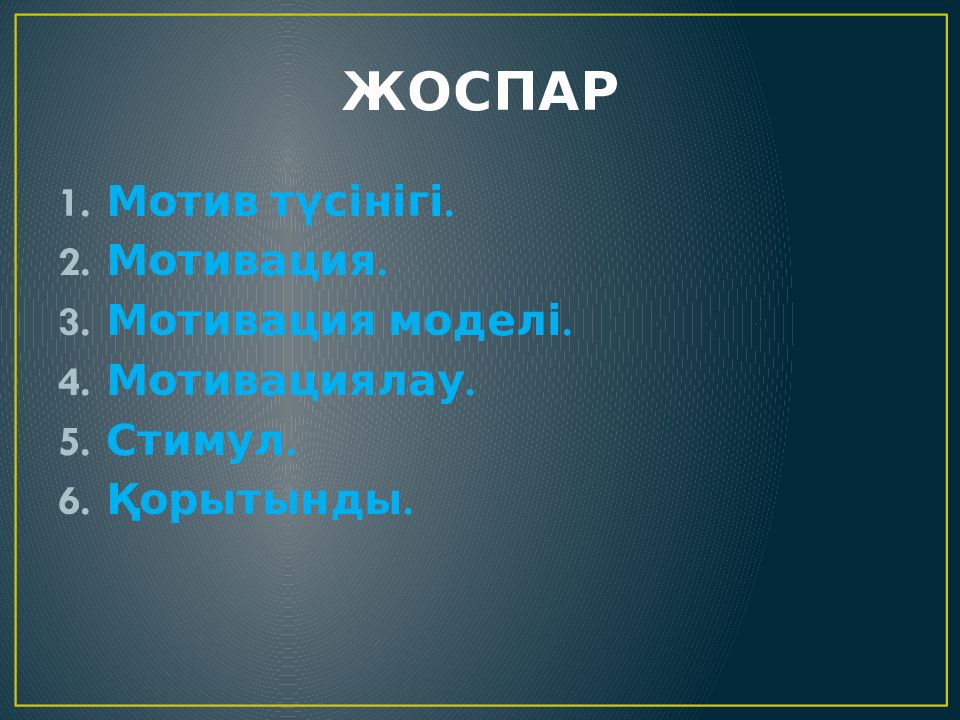 ЖОСПАР

1. Мотив түсінігі.
2. Мотивация.
3. Мотивация моделі.
4. Мотивациялау.
5. Стимул.
6. Қорытынды.